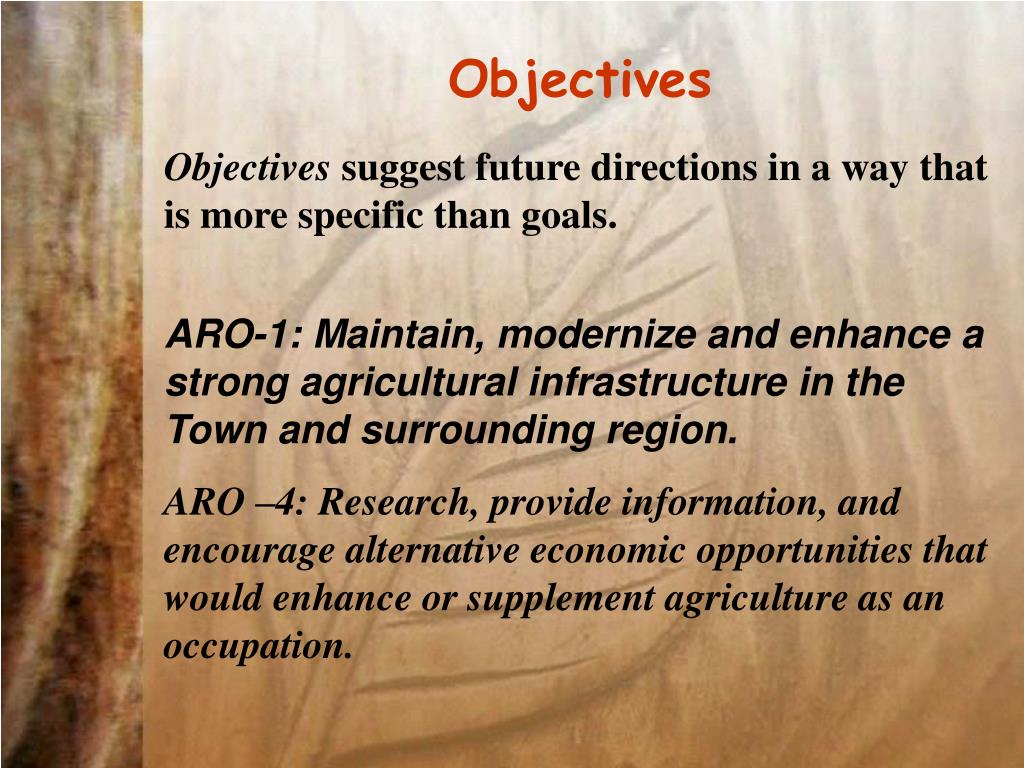 Objectives

Objectives suggest future directions in a way that is more specific than goals.

ARO-1: Maintain, modernize and enhance a strong agricultural infrastructure in the Town and surrounding region.

ARO –4: Research, provide information, and encourage alternative economic opportunities that would enhance or supplement agriculture as an occupation.